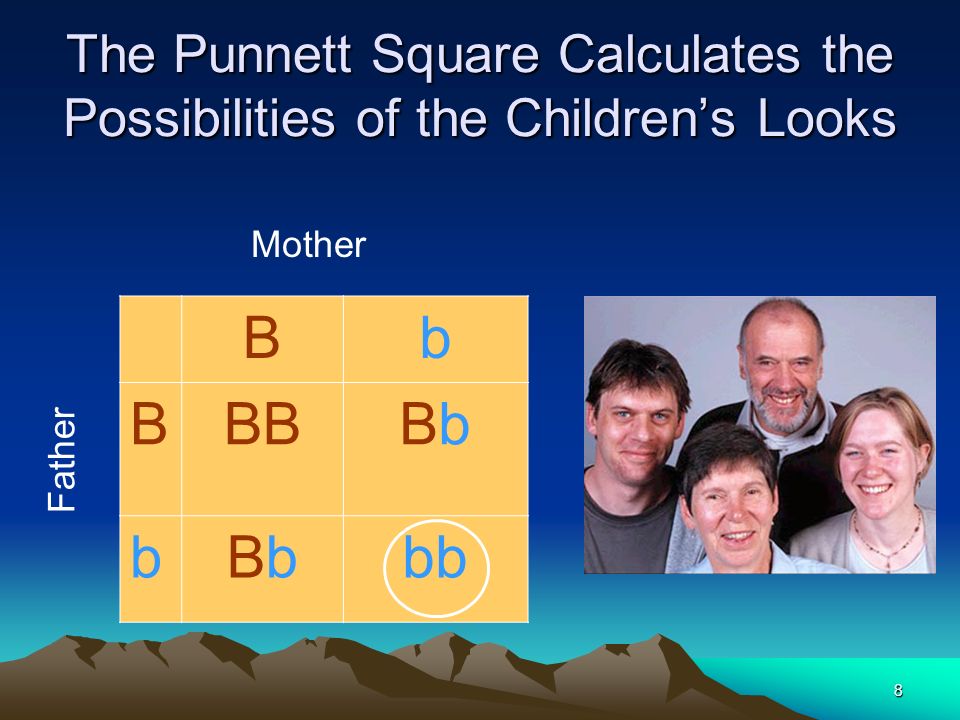 The Punnett Square Calculates the Possibilities of the Children's Looks

Mother

Father

|   | B | b |
|---|---|---|
| B | BB | Bb |
| b | Bb | bb |

8